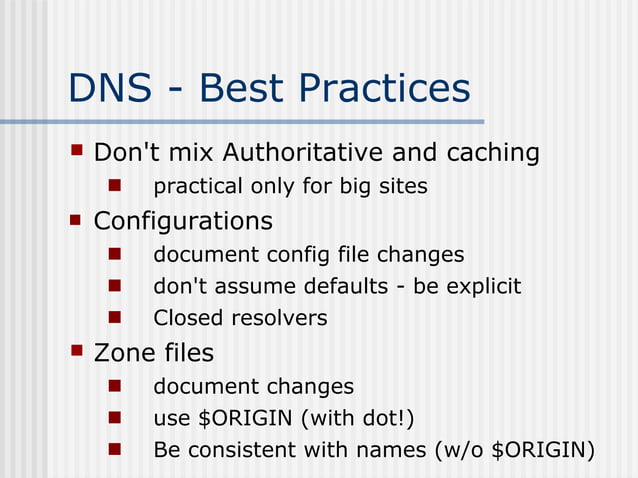 DNS - Best Practices

- Don't mix Authoritative and caching
  - practical only for big sites
- Configurations
  - document config file changes
  - don't assume defaults - be explicit
  - Closed resolvers
- Zone files
  - document changes
  - use \$ORIGIN (with dot!)
  - Be consistent with names (w/o \$ORIGIN)